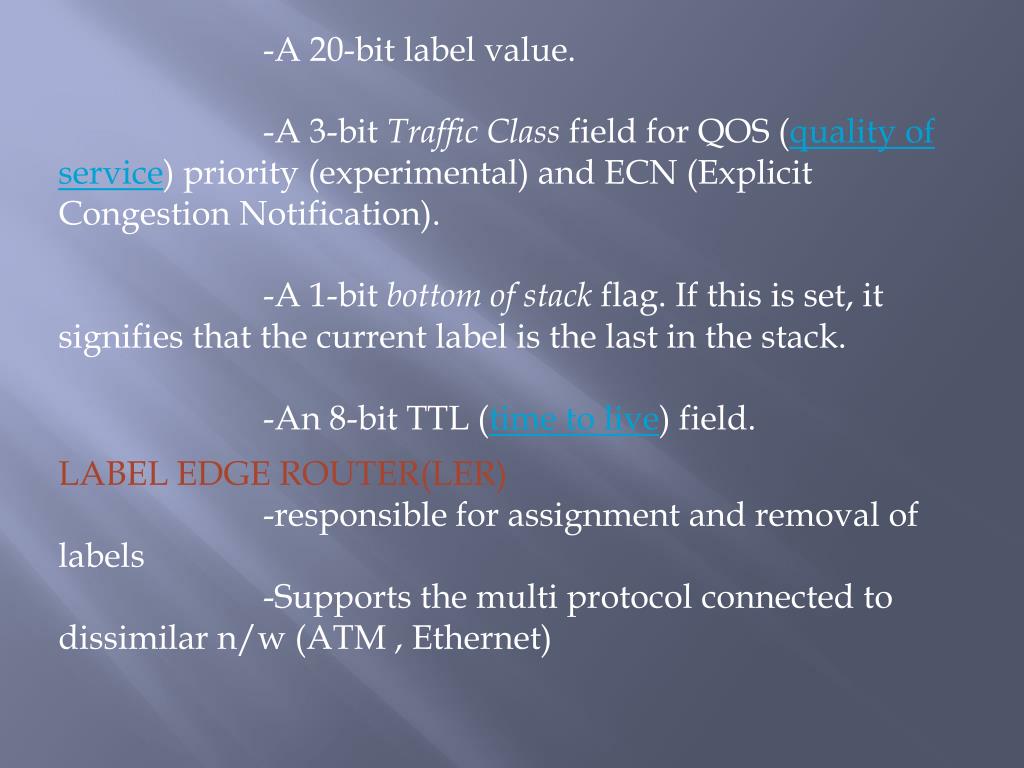 -A 20-bit label value.

-A 3-bit Traffic Class field for QOS (quality of service) priority (experimental) and ECN (Explicit Congestion Notification).

-A 1-bit bottom of stack flag. If this is set, it signifies that the current label is the last in the stack.

-An 8-bit TTL (time to live) field.

LABEL EDGE ROUTER(LER)
-responsible for assignment and removal of labels
-Supports the multi protocol connected to dissimilar n/w (ATM , Ethernet)